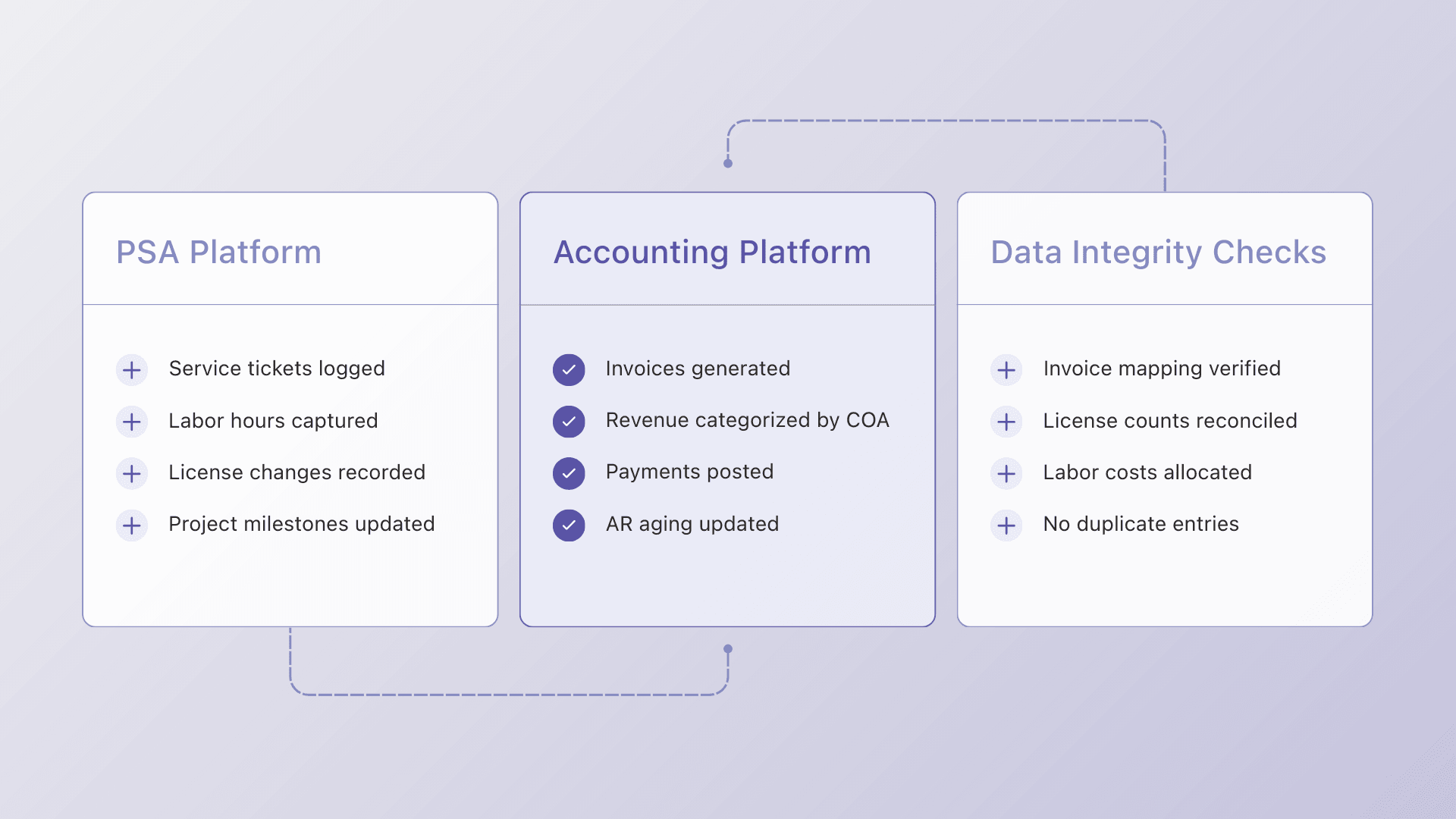 PSA Platform

Service tickets logged
Labor hours captured
License changes recorded
Project milestones updated

Accounting Platform

Invoices generated
Revenue categorized by COA
Payments posted
AR aging updated

Data Integrity Checks

Invoice mapping verified
License counts reconciled
Labor costs allocated
No duplicate entries